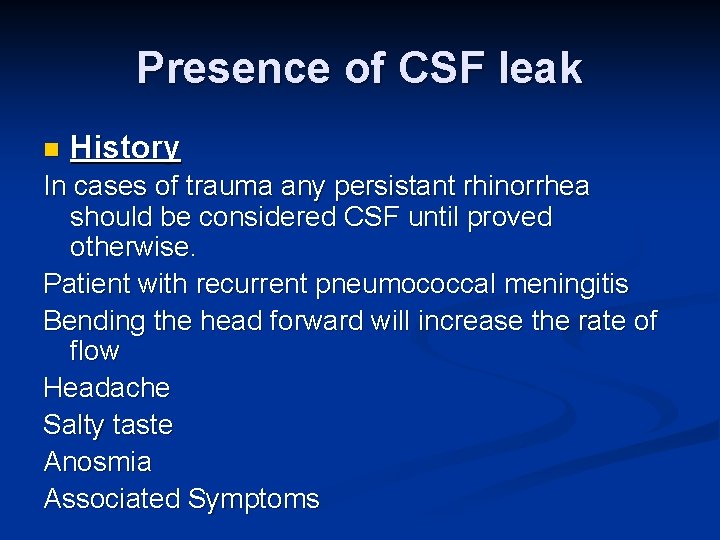 Presence of CSF leak

History

In cases of trauma any persistant rhinorrhea should be considered CSF until proved otherwise.

Patient with recurrent pneumococcal meningitis

Bending the head forward will increase the rate of flow

Headache

Salty taste

Anosmia

Associated Symptoms